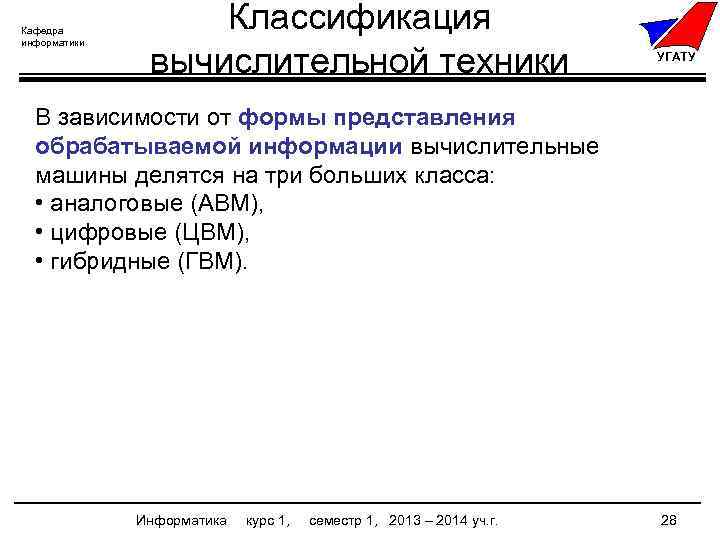 Кафедра информатики

Классификация вычислительной техники

УГАТУ

В зависимости от формы представления обрабатываемой информации вычислительные машины делятся на три больших класса:
• аналоговые (АВМ),
• цифровые (ЦВМ),
• гибридные (ГВМ).

Информатика курс 1, семестр 1, 2013 – 2014 уч.г. 28